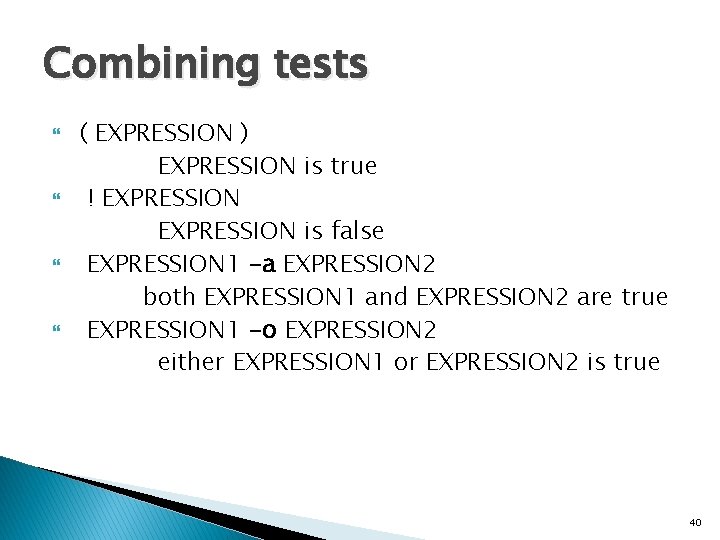 Combining tests

( EXPRESSION )
EXPRESSION is true

! EXPRESSION
EXPRESSION is false

EXPRESSION1 -a EXPRESSION2
both EXPRESSION1 and EXPRESSION2 are true

EXPRESSION1 -o EXPRESSION2
either EXPRESSION1 or EXPRESSION2 is true

40